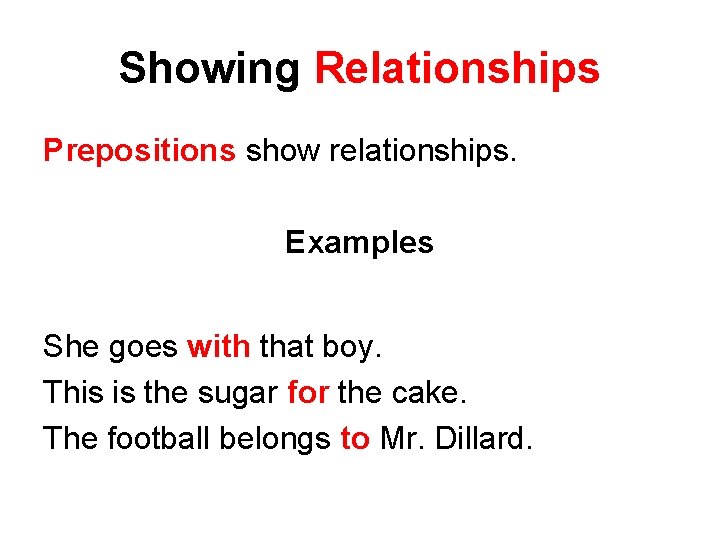 Showing Relationships

Prepositions show relationships.

Examples

She goes with that boy.
This is the sugar for the cake.
The football belongs to Mr. Dillard.